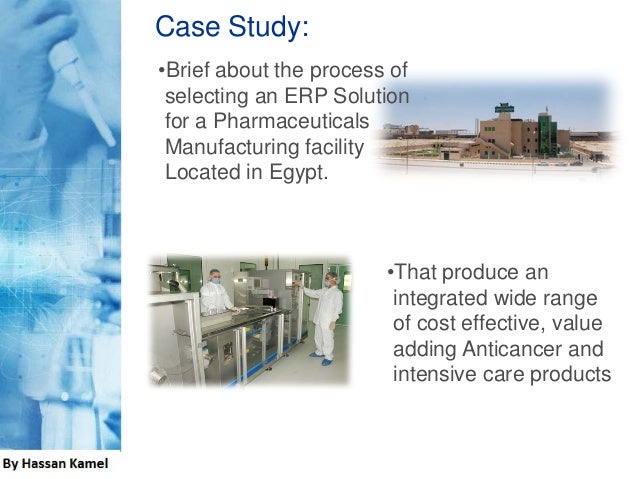 Case Study:

•Brief about the process of selecting an ERP Solution for a Pharmaceuticals Manufacturing facility Located in Egypt.

•That produce an integrated wide range of cost effective, value adding Anticancer and intensive care products

By Hassan Kamel